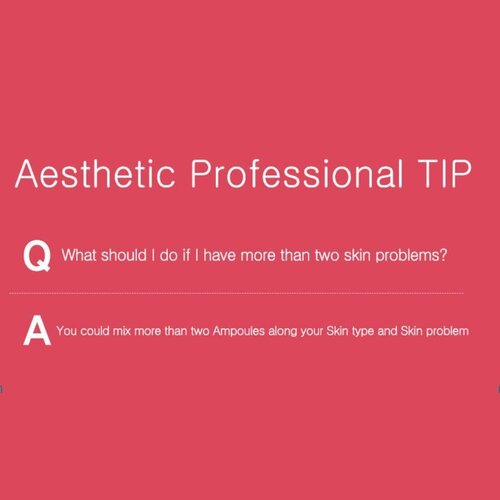 Aesthetic Professional TIP

Q What should I do if I have more than two skin problems?

A You could mix more than two Ampoules along your Skin type and Skin problem